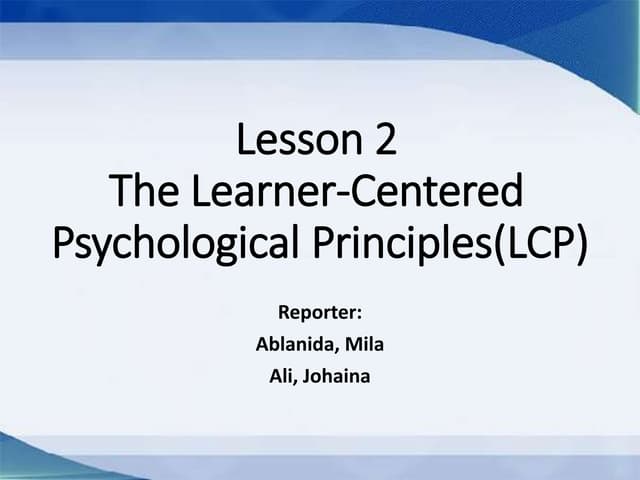 Lesson 2
The Learner-Centered Psychological Principles(LCP)

Reporter:
Ablanida, Mila
Ali, Johaina